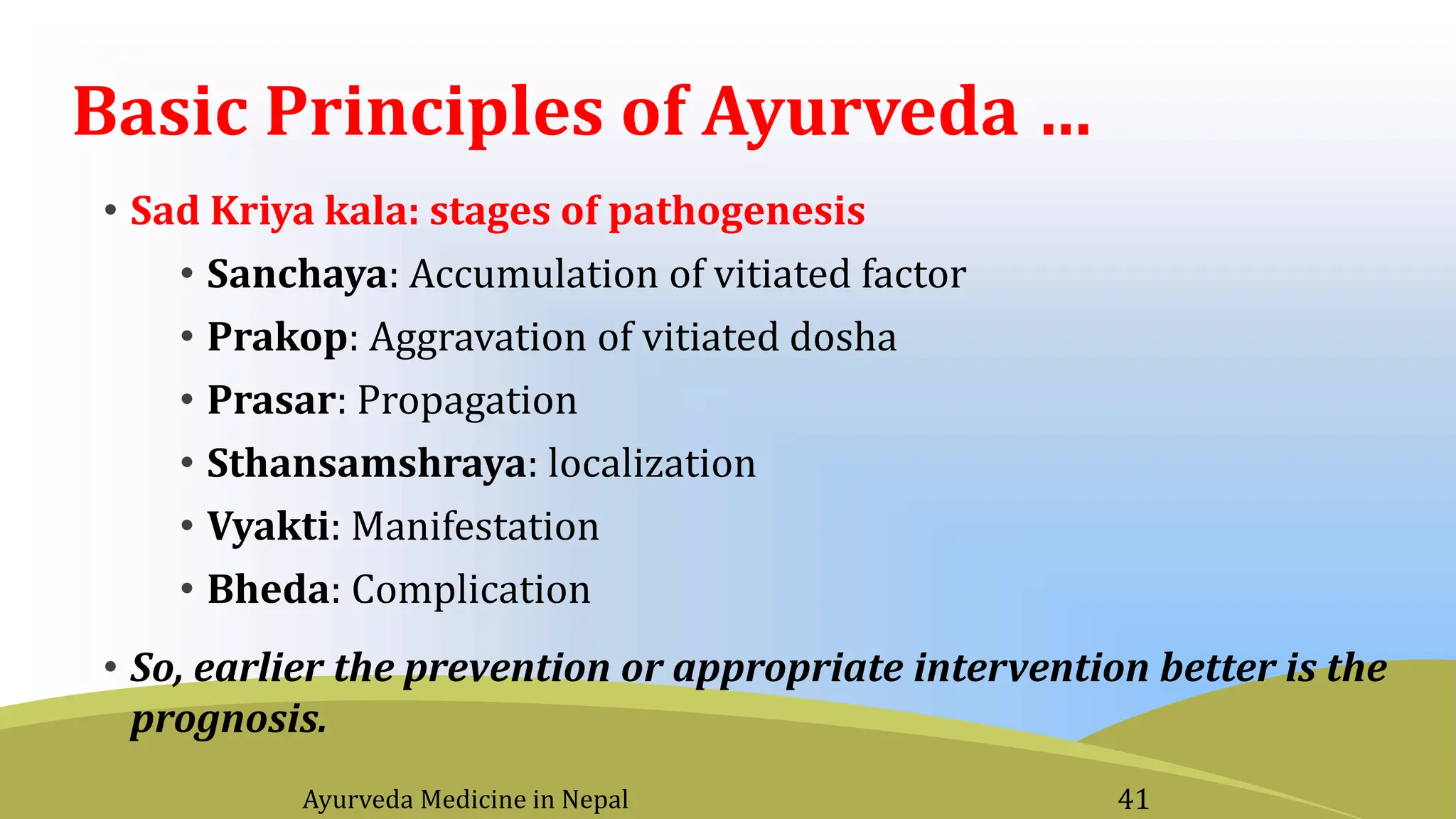 Basic Principles of Ayurveda …

• Sad Kriya kala: stages of pathogenesis
  • Sanchaya: Accumulation of vitiated factor
  • Prakop: Aggravation of vitiated dosha
  • Prasar: Propagation
  • Sthansamshraya: localization
  • Vyakti: Manifestation
  • Bheda: Complication
• So, earlier the prevention or appropriate intervention better is the prognosis.

Ayurveda Medicine in Nepal

41